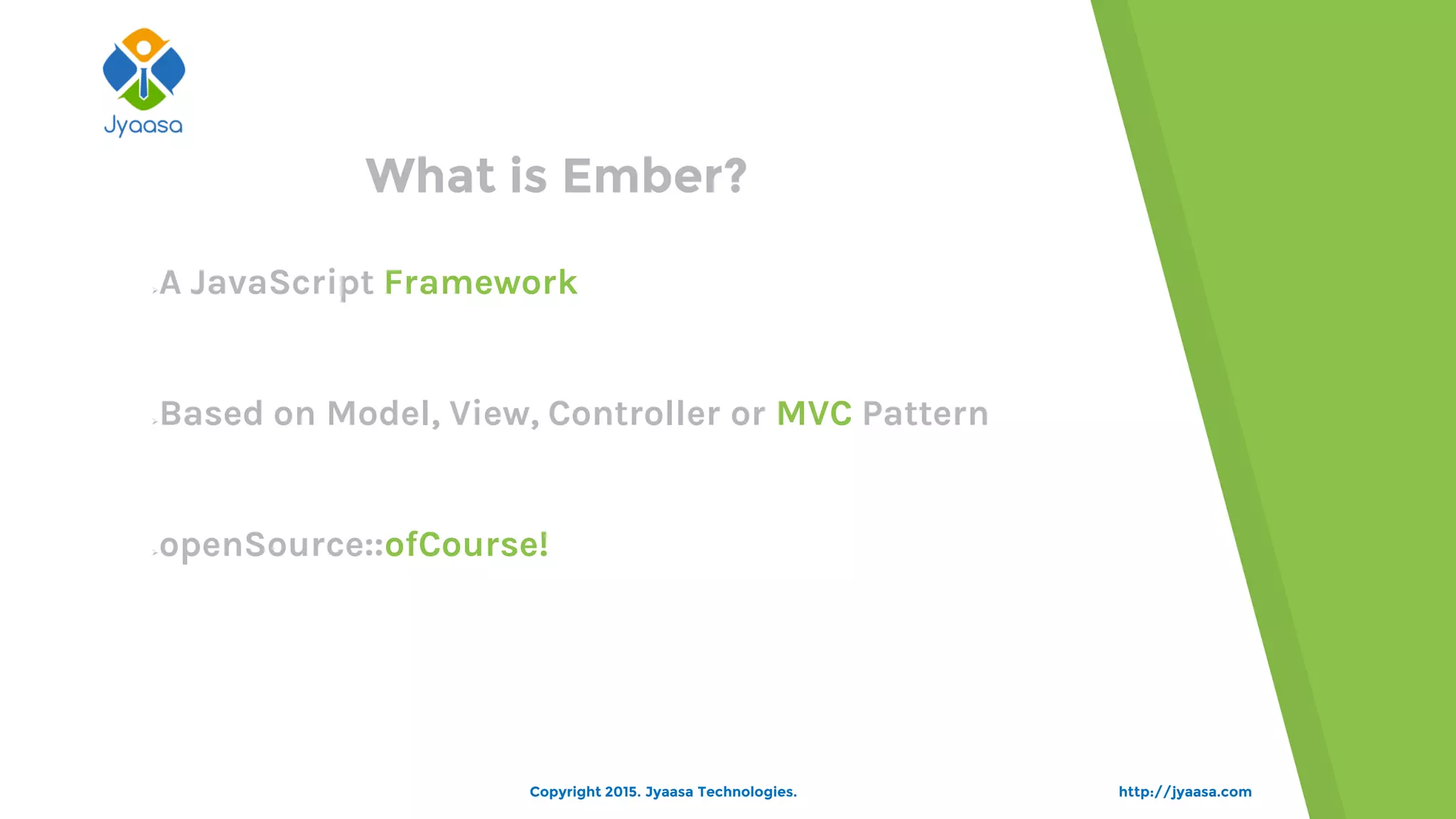 Jyaasa

What is Ember?

A JavaScript Framework

Based on Model, View, Controller or MVC Pattern

openSource::ofCourse!

Copyright 2015. Jyaasa Technologies.

http://jyaasa.com